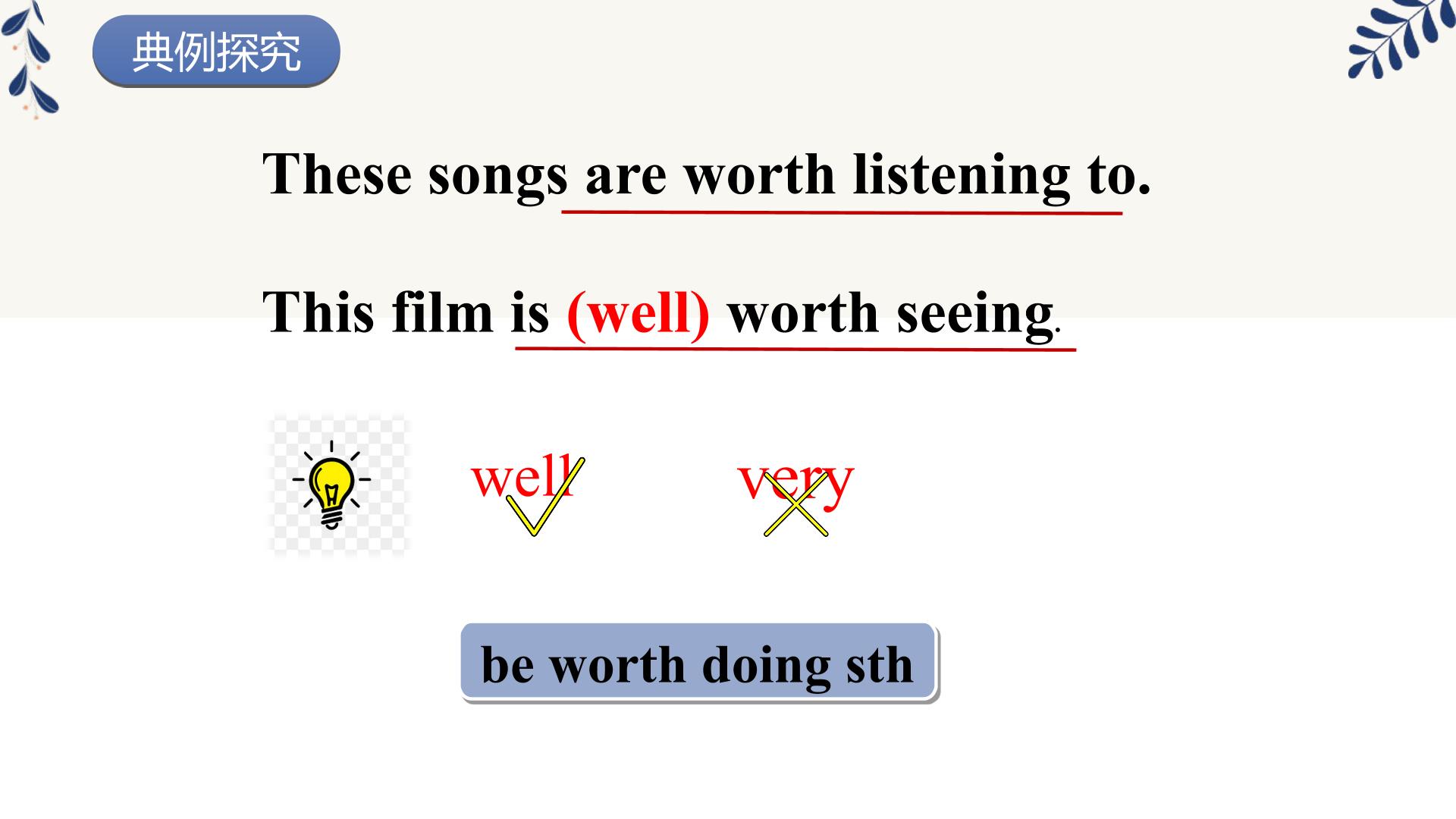 典例探究

These songs are worth listening to.

This film is (well) worth seeing.

well

very

be worth doing sth